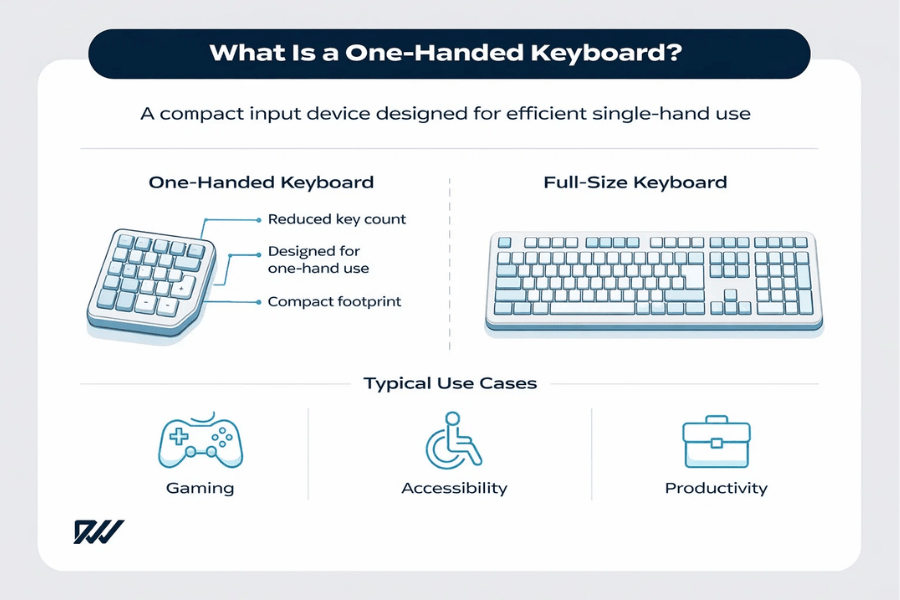 What Is a One-Handed Keyboard?

A compact input device designed for efficient single-hand use

One-Handed Keyboard

Reduced key count

Designed for one-hand use

Compact footprint

Full-Size Keyboard

Typical Use Cases

Gaming

Accessibility

Productivity